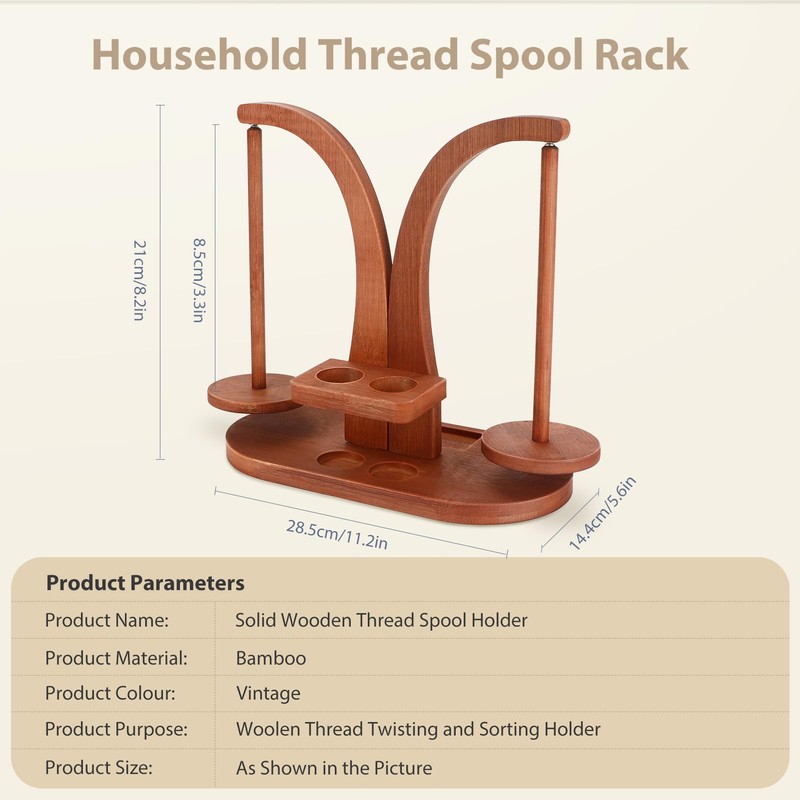 Household Thread Spool Rack

21cm/8.2in

8.5cm/3.3in

28.5cm/11.2in

14.4cm/5.6in

Product Parameters

| Product Name: | Solid Wooden Thread Spool Holder |
|---|---|
| Product Material: | Bamboo |
| Product Colour: | Vintage |
| Product Purpose: | Woolen Thread Twisting and Sorting Holder |
| Product Size: | As Shown in the Picture |